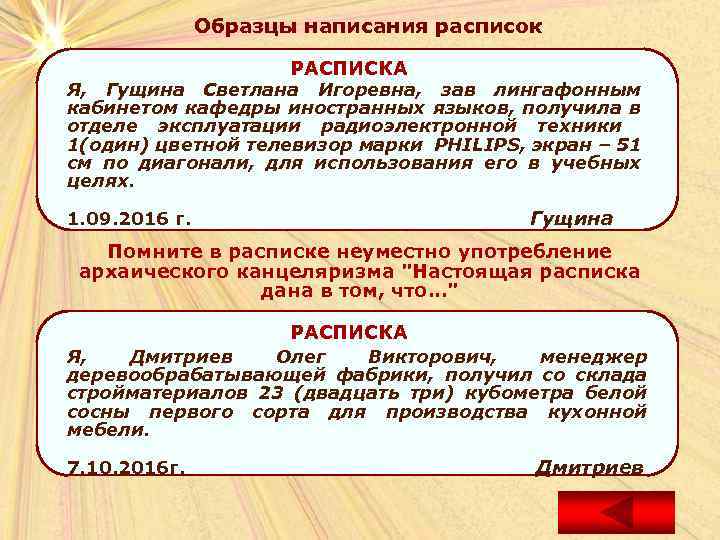 Образцы написания расписок

РАСПИСКА

Я, Гущина Светлана Игоревна, зав лингафонным кабинетом кафедры иностранных языков, получила в отделе эксплуатации радиоэлектронной техники 1(один) цветной телевизор марки PHILIPS, экран – 51 см по диагонали, для использования его в учебных целях.

1.09.2016 г. Гущина

Помните в расписке неуместно употребление архаического канцеляризма "Настоящая расписка дана в том, что..."

РАСПИСКА

Я, Дмитриев Олег Викторович, менеджер деревообрабатывающей фабрики, получил со склада стройматериалов 23 (двадцать три) кубометра белой сосны первого сорта для производства кухонной мебели.

7.10.2016г. Дмитриев